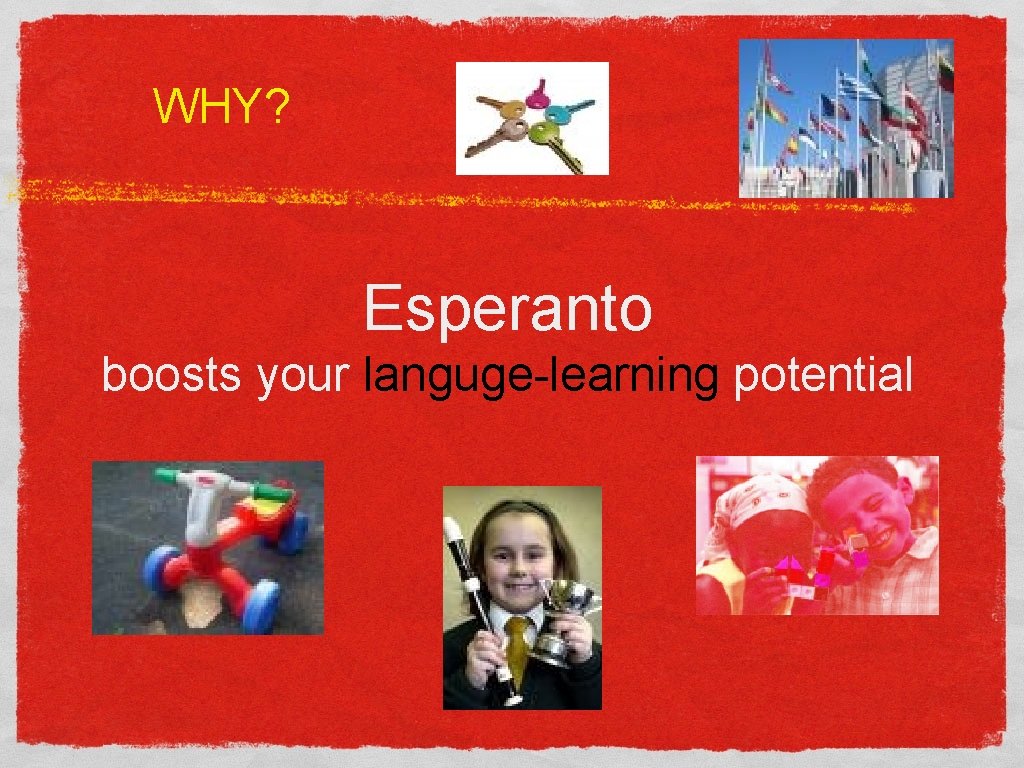 WHY?

Esperanto

boosts your languge-learning potential